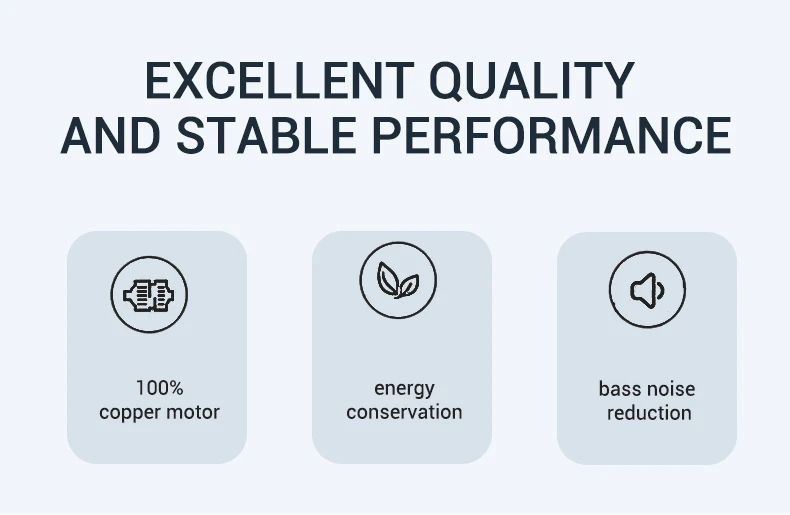 EXCELLENT QUALITY
AND STABLE PERFORMANCE

100%
copper motor

energy
conservation

bass noise
reduction